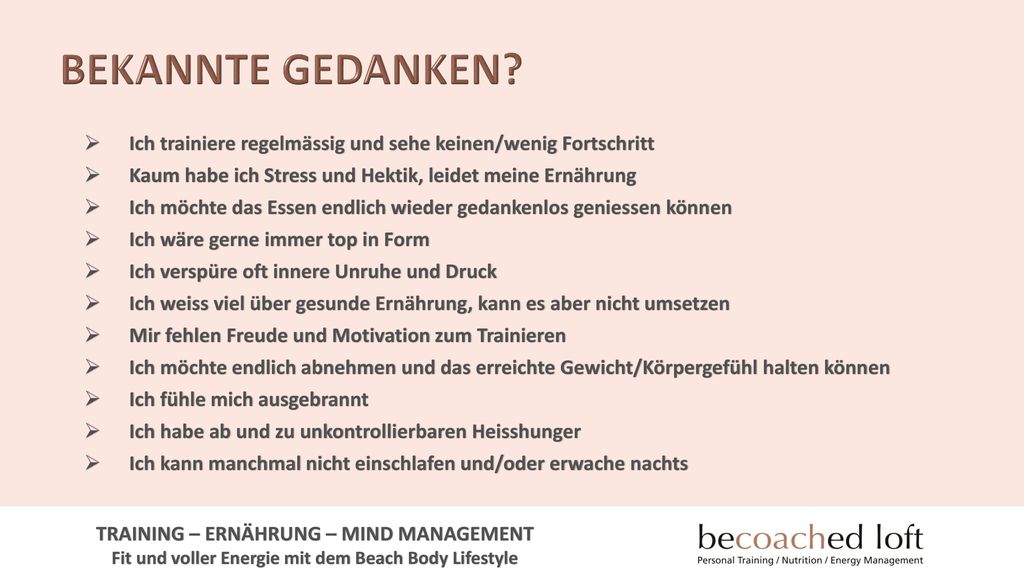 BEKANNTE GEDANKEN?

➢ Ich trainiere regelmässig und sehe keinen/wenig Fortschritt
➢ Kaum habe ich Stress und Hektik, leidet meine Ernährung
➢ Ich möchte das Essen endlich wieder gedankenlos geniessen können
➢ Ich wäre gerne immer top in Form
➢ Ich verspüre oft innere Unruhe und Druck
➢ Ich weiss viel über gesunde Ernährung, kann es aber nicht umsetzen
➢ Mir fehlen Freude und Motivation zum Trainieren
➢ Ich möchte endlich abnehmen und das erreichte Gewicht/Körpergefühl halten können
➢ Ich fühle mich ausgebrannt
➢ Ich habe ab und zu unkontrollierbaren Heisshunger
➢ Ich kann manchmal nicht einschlafen und/oder erwache nachts

TRAINING – ERNÄHRUNG – MIND MANAGEMENT
Fit und voller Energie mit dem Beach Body Lifestyle

becoached loft
Personal Training / Nutrition / Energy Management